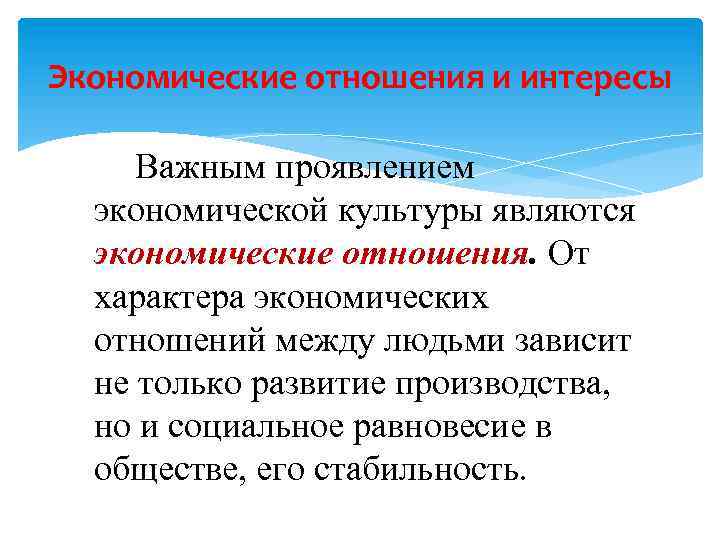 Экономические отношения и интересы

Важным проявлением экономической культуры являются экономические отношения. От характера экономических отношений между людьми зависит не только развитие производства, но и социальное равновесие в обществе, его стабильность.